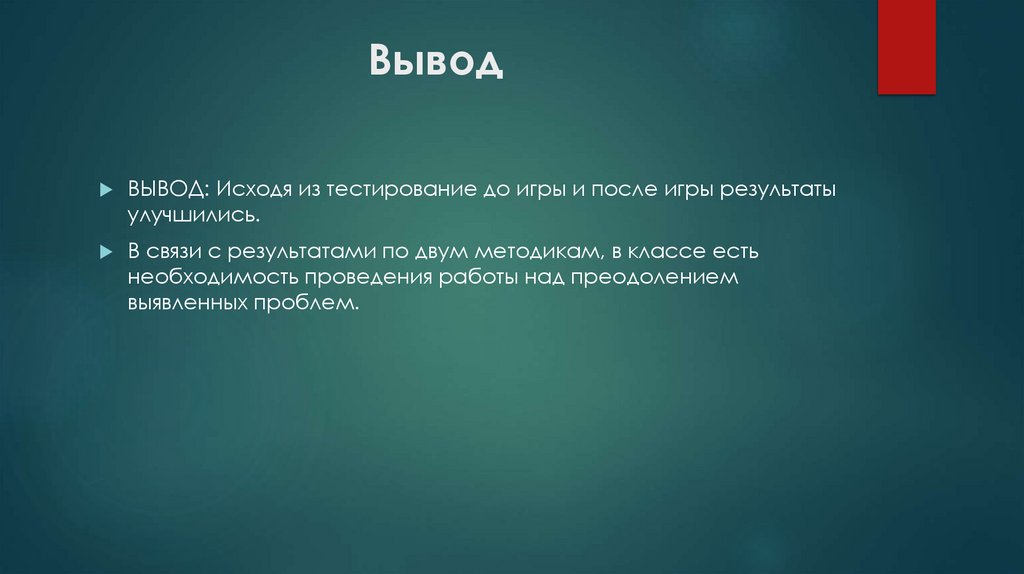 Вывод

ВЫВОД: Исходя из тестирование до игры и после игры результаты улучшились.

В связи с результатами по двум методикам, в классе есть необходимость проведения работы над преодолением выявленных проблем.